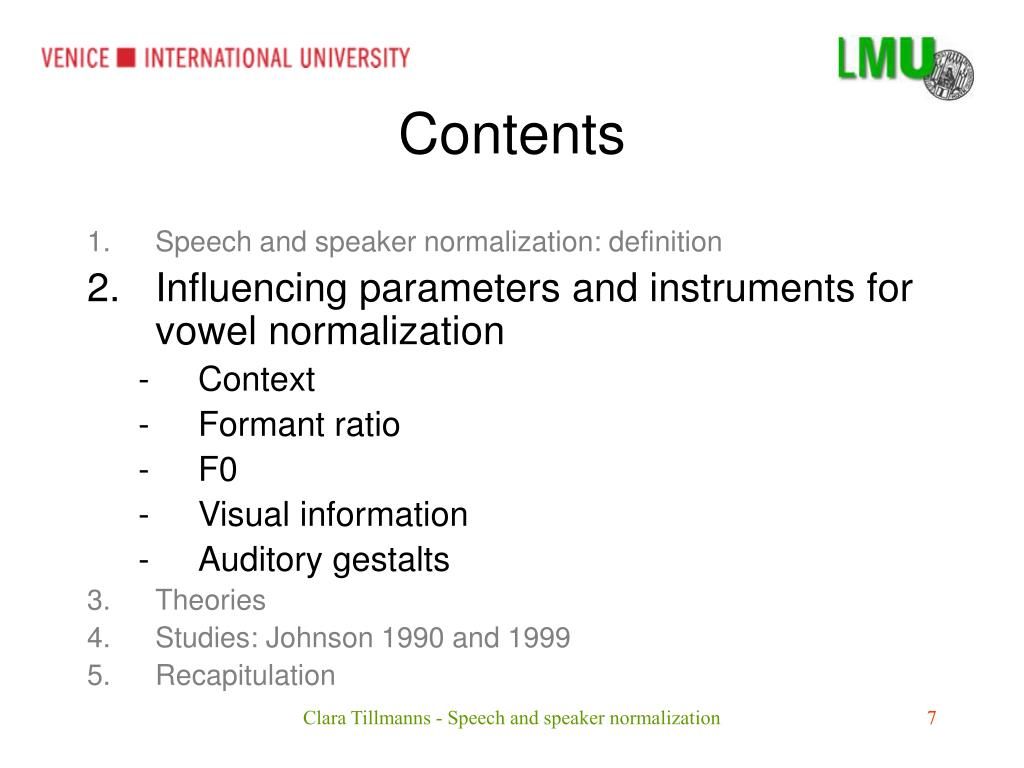 VENICE ■ INTERNATIONAL UNIVERSITY

LMU

Contents

1. Speech and speaker normalization: definition
2. Influencing parameters and instruments for vowel normalization
- Context
- Formant ratio
- F0
- Visual information
- Auditory gestalts
3. Theories
4. Studies: Johnson 1990 and 1999
5. Recapitulation

Clara Tillmanns - Speech and speaker normalization

7